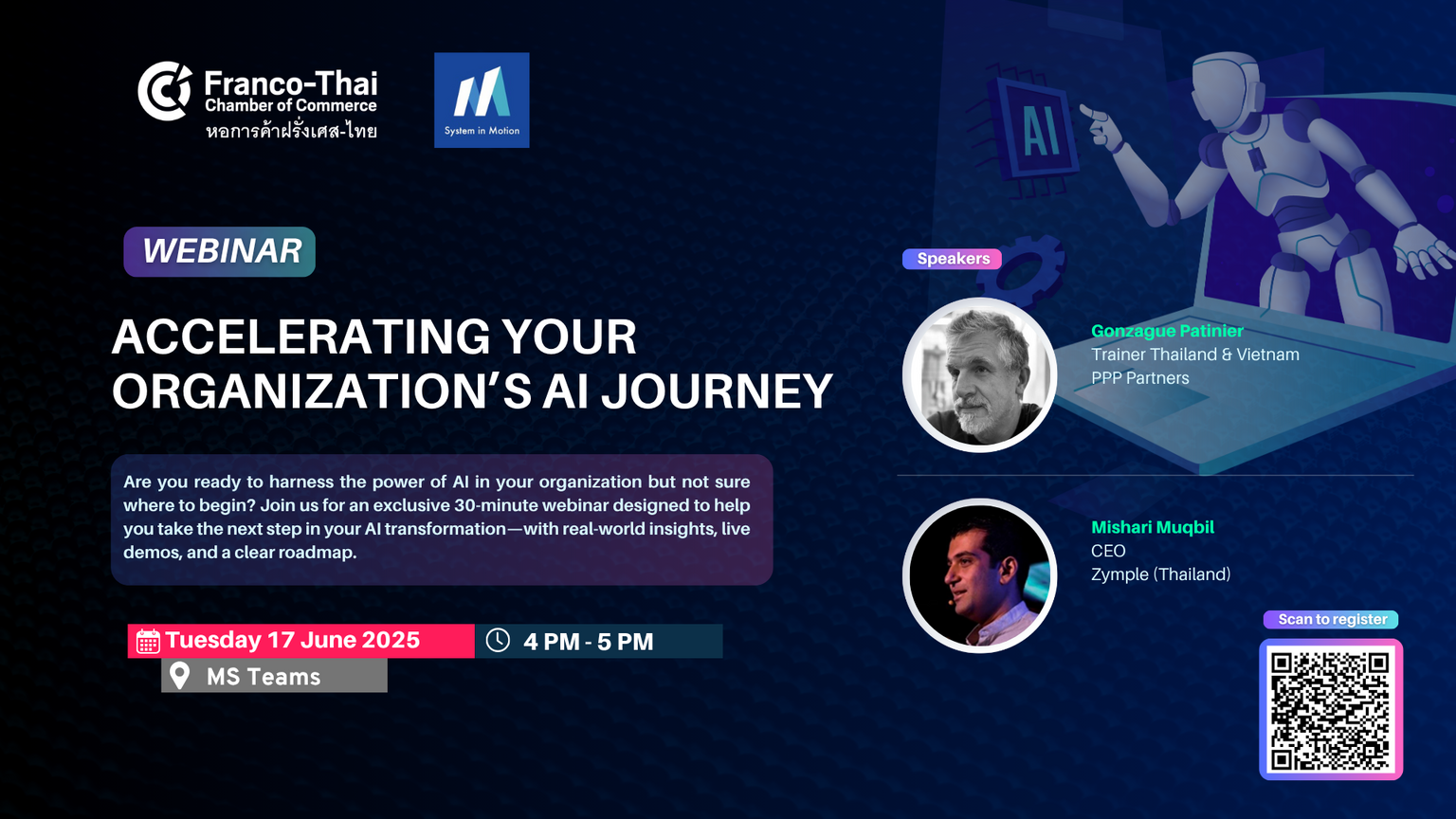 Franco-Thai
Chamber of Commerce
หอการค้าฝรั่งเศส-ไทย

System in Motion

AI

WEBINAR

ACCELERATING YOUR ORGANIZATION'S AI JOURNEY

Are you ready to harness the power of AI in your organization but not sure where to begin? Join us for an exclusive 30-minute webinar designed to help you take the next step in your AI transformation—with real-world insights, live demos, and a clear roadmap.

Tuesday 17 June 2025

4 PM - 5 PM

MS Teams

Speakers

Gonzague Patinier
Trainer Thailand & Vietnam
PPP Partners

Mishari Muqbil
CEO
Zymple (Thailand)

Scan to register